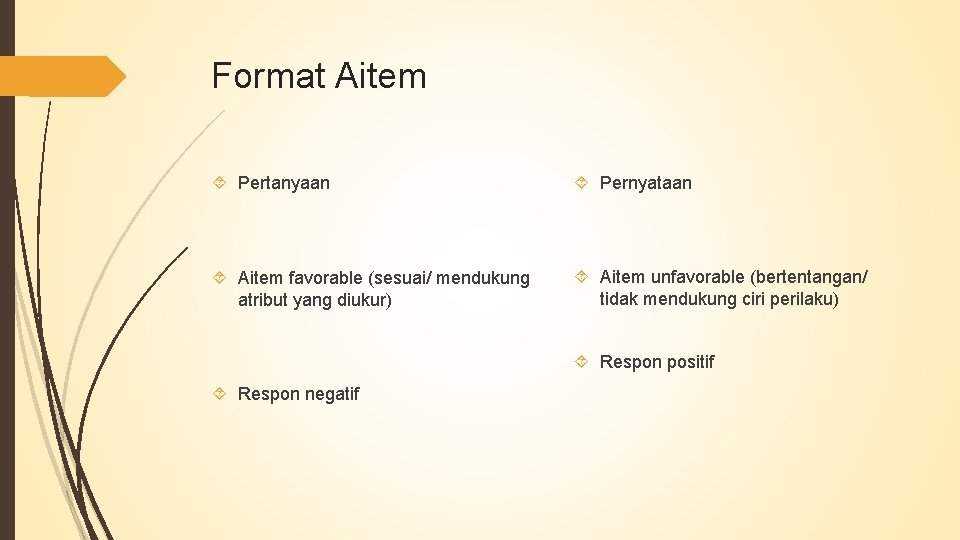 Format Aitem

Pertanyaan

Aitem favorable (sesuai/ mendukung atribut yang diukur)

Respon negatif

Pernyataan

Aitem unfavorable (bertentangan/ tidak mendukung ciri perilaku)

Respon positif